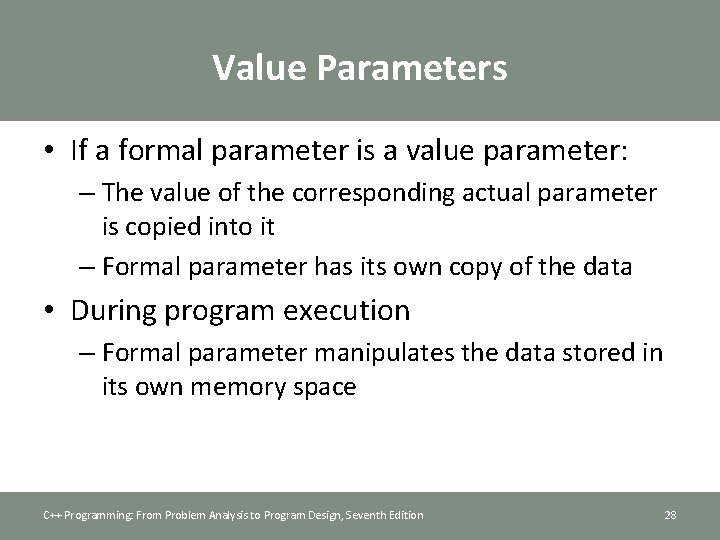 Value Parameters

• If a formal parameter is a value parameter:
– The value of the corresponding actual parameter is copied into it
– Formal parameter has its own copy of the data

• During program execution
– Formal parameter manipulates the data stored in its own memory space

C++ Programming: From Problem Analysis to Program Design, Seventh Edition 28